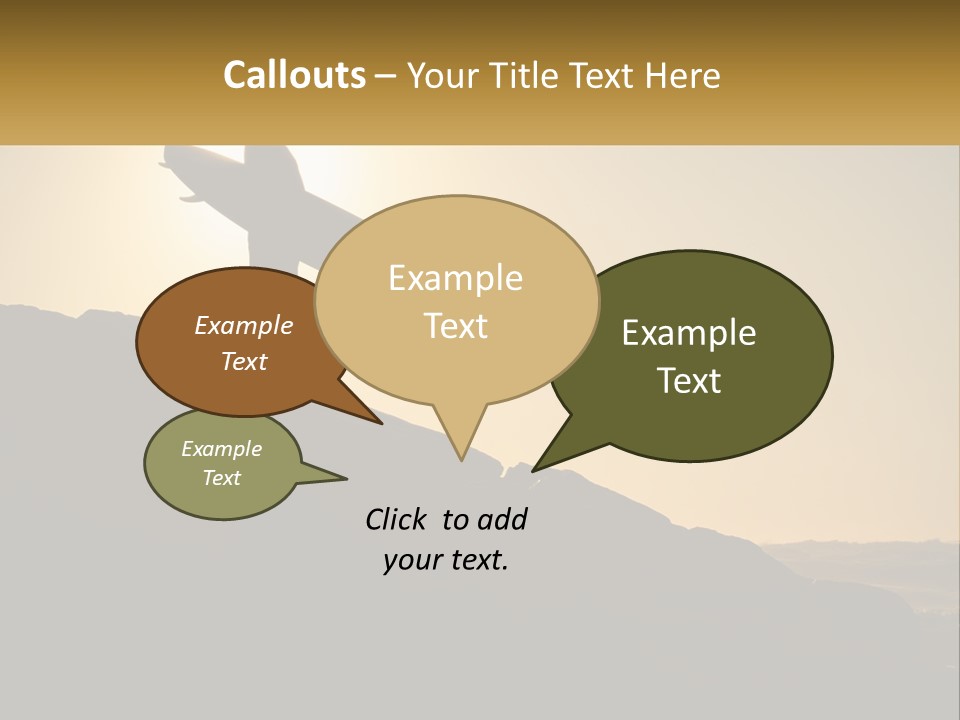 Callouts – Your Title Text Here

Example Text

Example Text

Example Text

Example Text

Click to add your text.